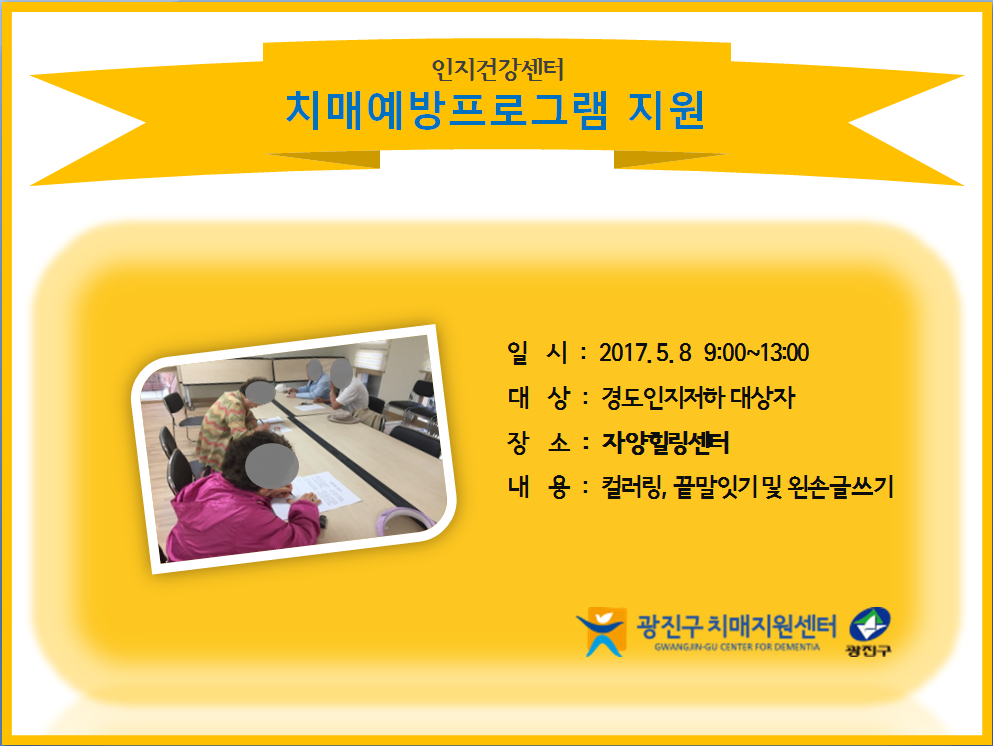 인지건강센터
치매예방프로그램 지원

일 시 : 2017. 5. 8 9:00~13:00
대 상 : 경도인지저하 대상자
장 소 : 자양힐링센터
내 용 : 컬러링, 끝말잇기 및 왼손글쓰기

광진구 치매지원센터
GWANGJIN-GU CENTER FOR DEMENTIA
광진구